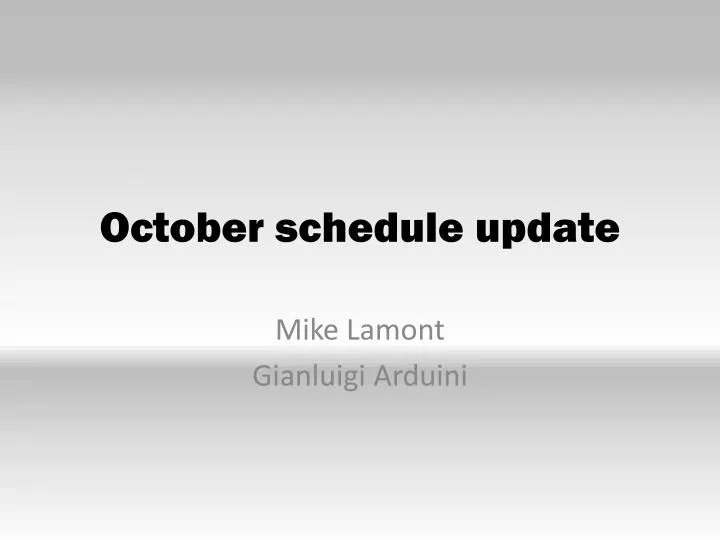 October schedule update

Mike Lamont
Gianluigi Arduini